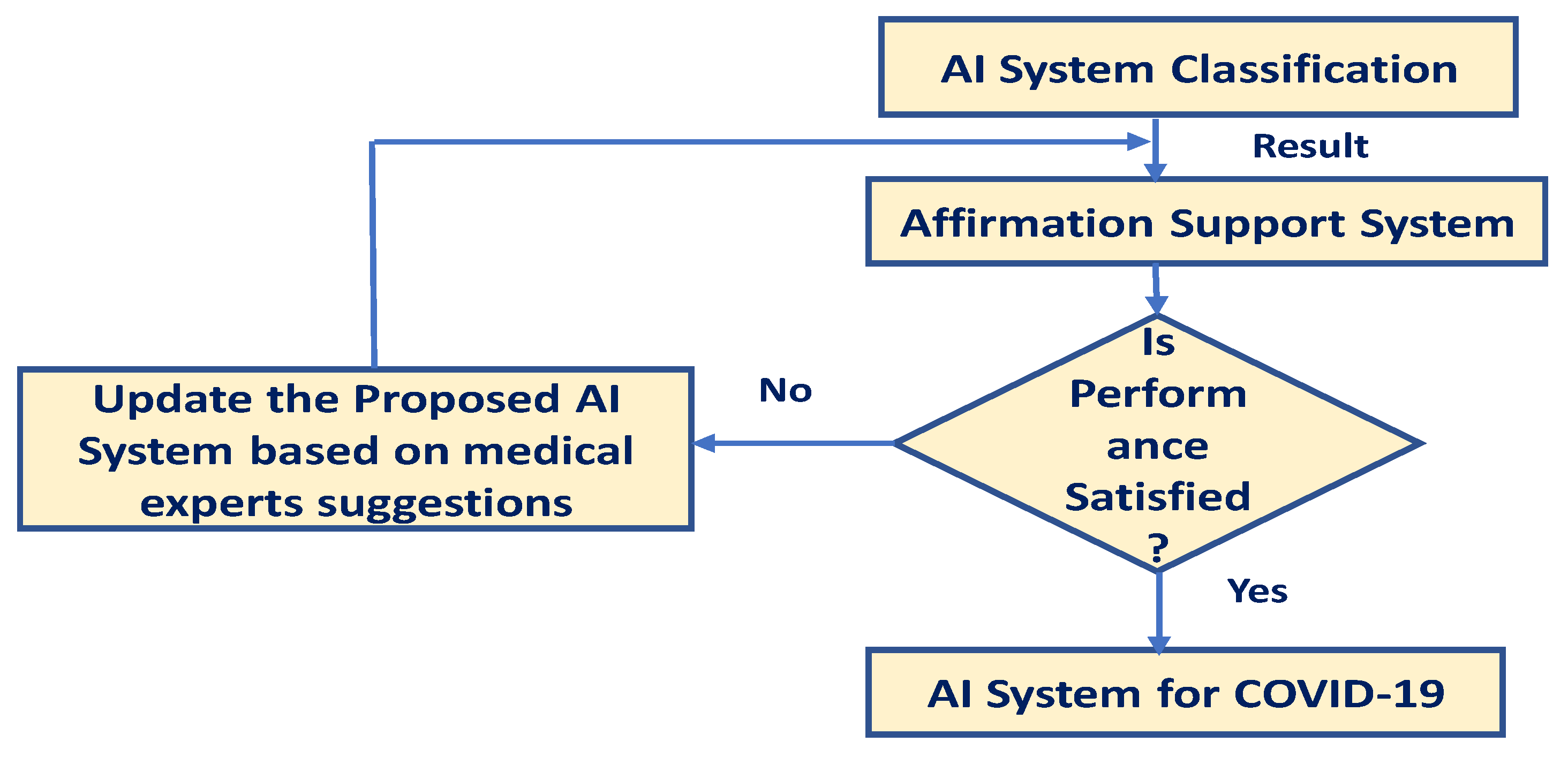 AI System Classification

Result

Affirmation Support System

Is Perform ance Satisfied ?

No

Update the Proposed AI System based on medical experts suggestions

Yes

AI System for COVID-19